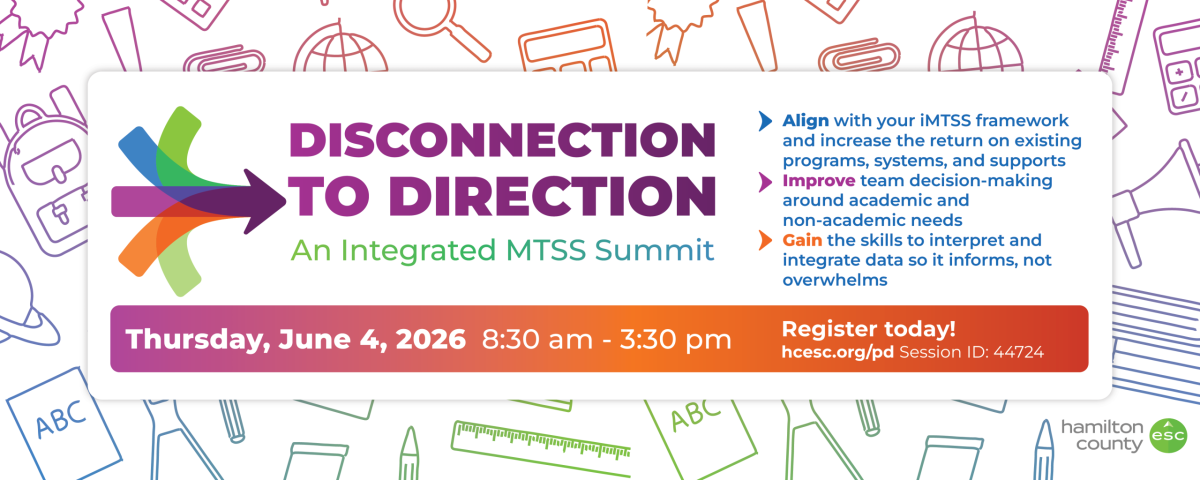 DISCONNECTION TO DIRECTION
An Integrated MTSS Summit

Align with your iMTSS framework and increase the return on existing programs, systems, and supports
Improve team decision-making around academic and non-academic needs
Gain the skills to interpret and integrate data so it informs, not overwhelms

Thursday, June 4, 2026 8:30 am - 3:30 pm
Register today!
hcesc.org/pd Session ID: 44724

ABC
ABC

hamilton county esc